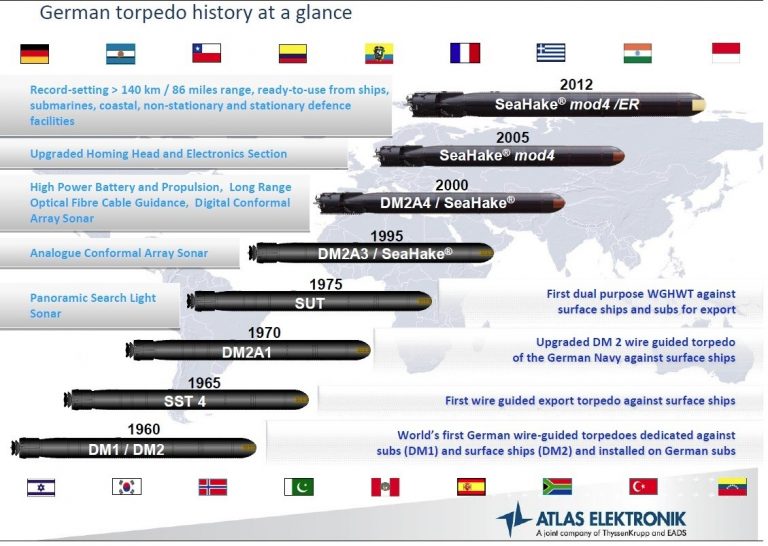 German torpedo history at a glance

Record-setting > 140 km / 86 miles range, ready-to-use from ships, submarines, coastal, non-stationary and stationary defence facilities

2012
SeaHake® mod4 /ER

Upgraded Homing Head and Electronics Section

2005
SeaHake® mod4

High Power Battery and Propulsion, Long Range Optical Fibre Cable Guidance, Digital Conformal Array Sonar

2000
DM2A4 / SeaHake®

Analogue Conformal Array Sonar

1995
DM2A3 / SeaHake®

Panoramic Search Light Sonar

1975
SUT

First dual purpose WGHWT against surface ships and subs for export

1970
DM2A1

Upgraded DM 2 wire guided torpedo of the German Navy against surface ships

1965
SST 4

First wire guided export torpedo against surface ships

1960
DM1 / DM2

World's first German wire-guided torpedoes dedicated against subs (DM1) and surface ships (DM2) and installed on German subs

ATLAS ELEKTRONIK
A joint company of ThyssenKrupp and EADS